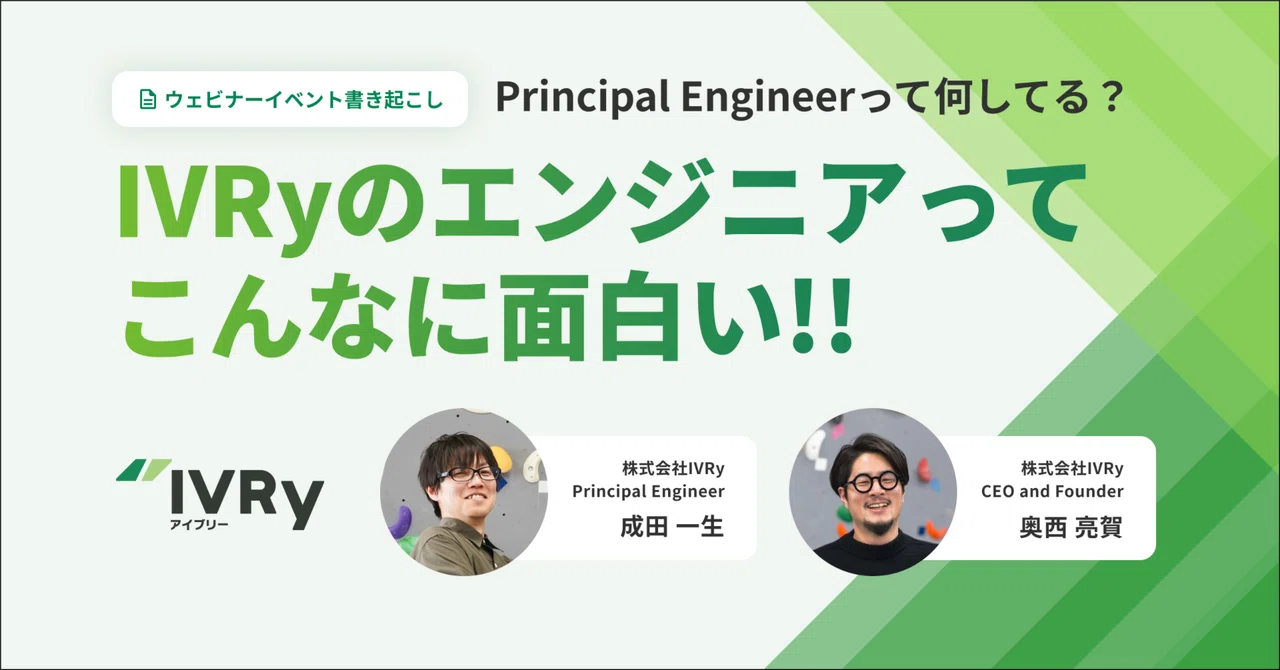 ウェビナーイベント書き起こし

Principal Engineerって何してる？

IVRyのエンジニアってこんなに面白い!!

IVRy
アイブリー

株式会社IVRy
Principal Engineer
成田 一生

株式会社IVRy
CEO and Founder
奥西 亮賀